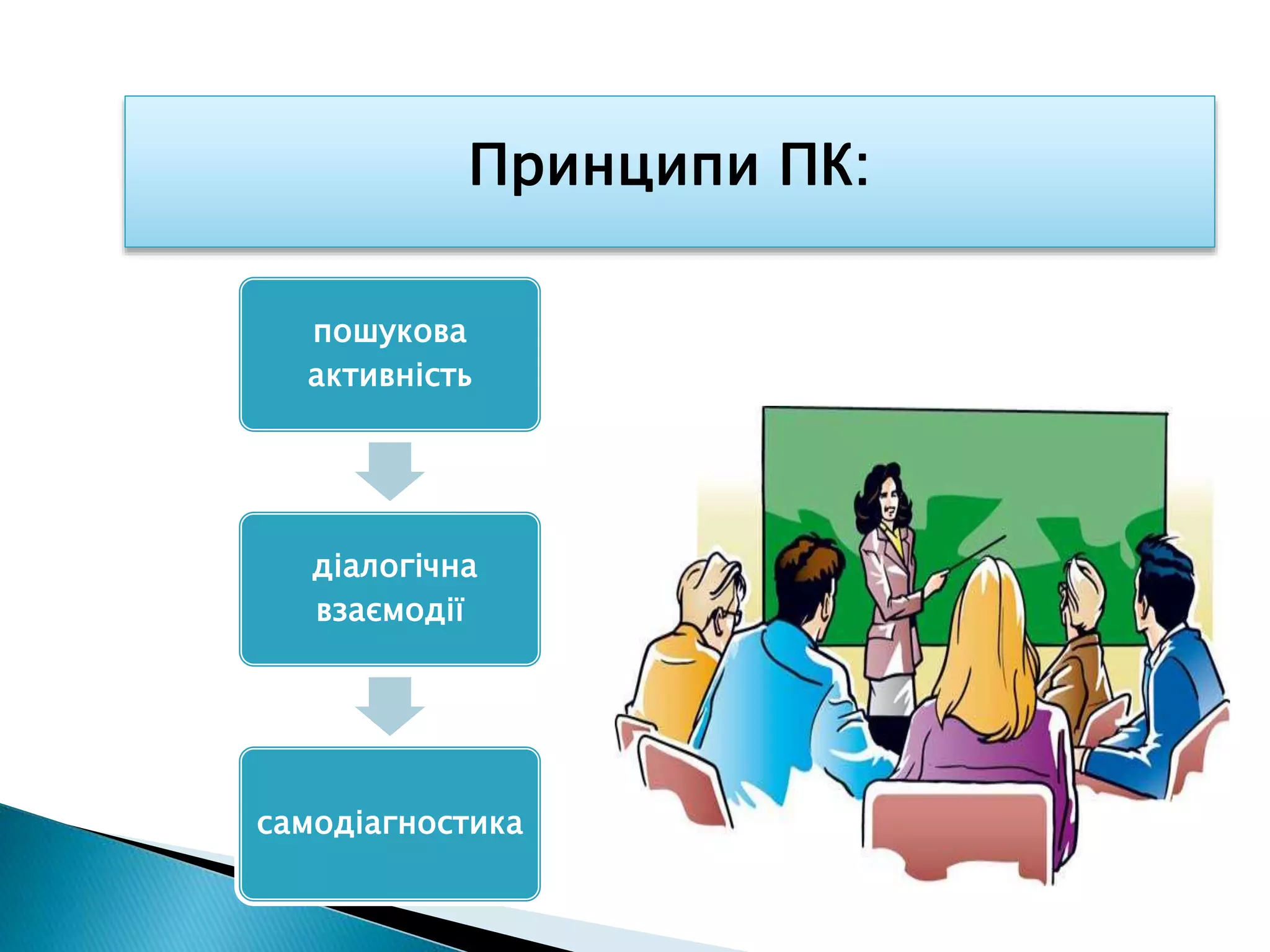 Принципи ПК:

пошукова активність

діалогічна взаємодії

самодіагностика